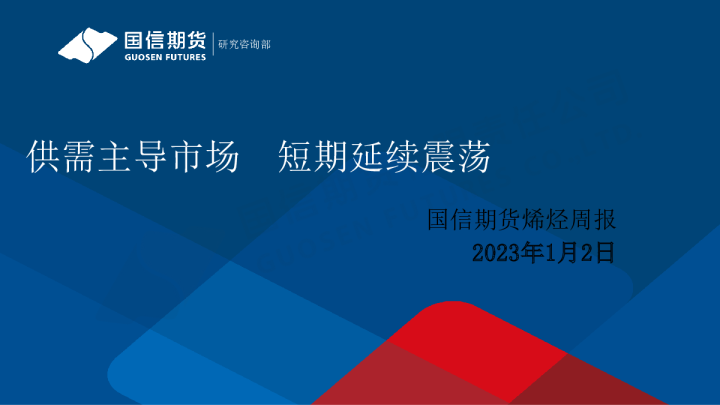 国信期货
GUOSEN FUTURES
研究咨询部

供需主导市场　短期延续震荡

国信期货烯烃周报
2023年1月2日